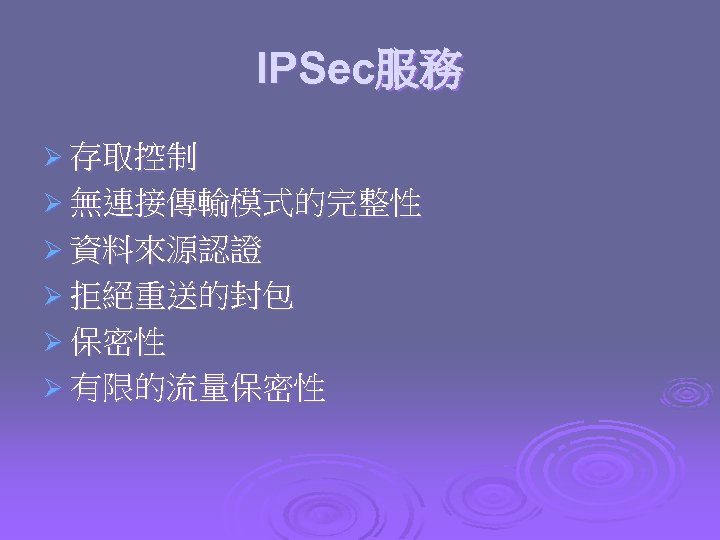 IPSec服務

➢ 存取控制
➢ 無連接傳輸模式的完整性
➢ 資料來源認證
➢ 拒絕重送的封包
➢ 保密性
➢ 有限的流量保密性